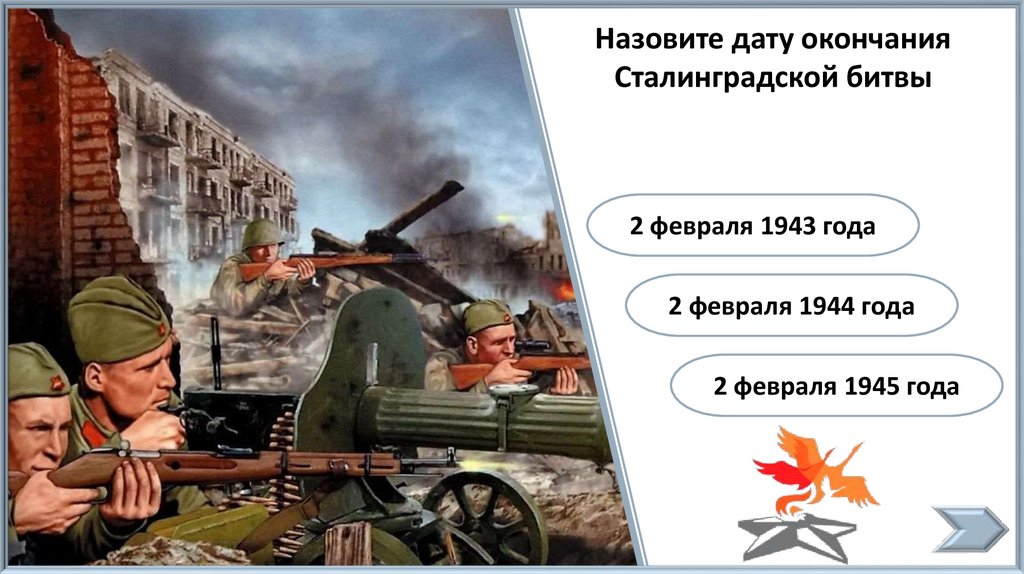 Назовите дату окончания Сталинградской битвы

2 февраля 1943 года

2 февраля 1944 года

2 февраля 1945 года